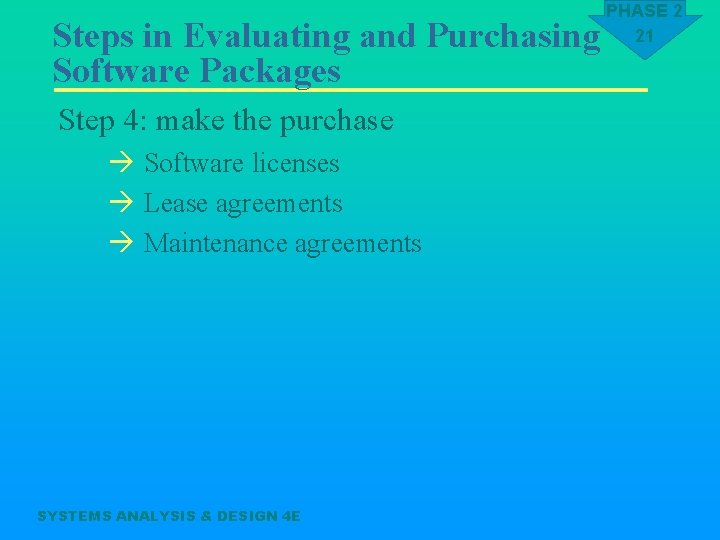 PHASE 2
21

Steps in Evaluating and Purchasing Software Packages

Step 4: make the purchase

→ Software licenses
→ Lease agreements
→ Maintenance agreements

SYSTEMS ANALYSIS & DESIGN 4E